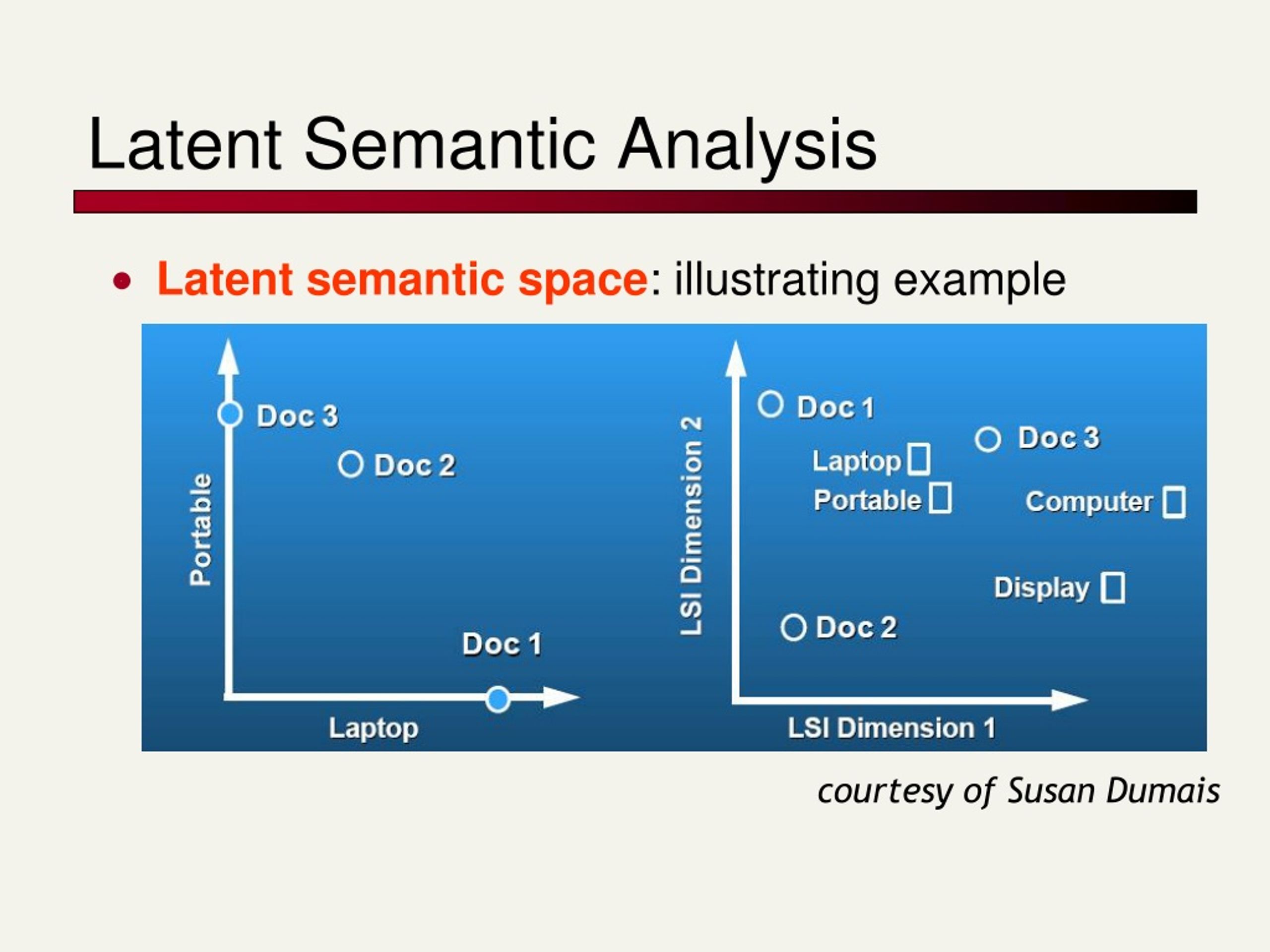 Latent Semantic Analysis

• Latent semantic space: illustrating example

Portable

Doc 3

Doc 2

Doc 1

Laptop

LSI Dimension 2

Doc 1

Doc 3

Laptop

Portable

Computer

Display

Doc 2

LSI Dimension 1

courtesy of Susan Dumais